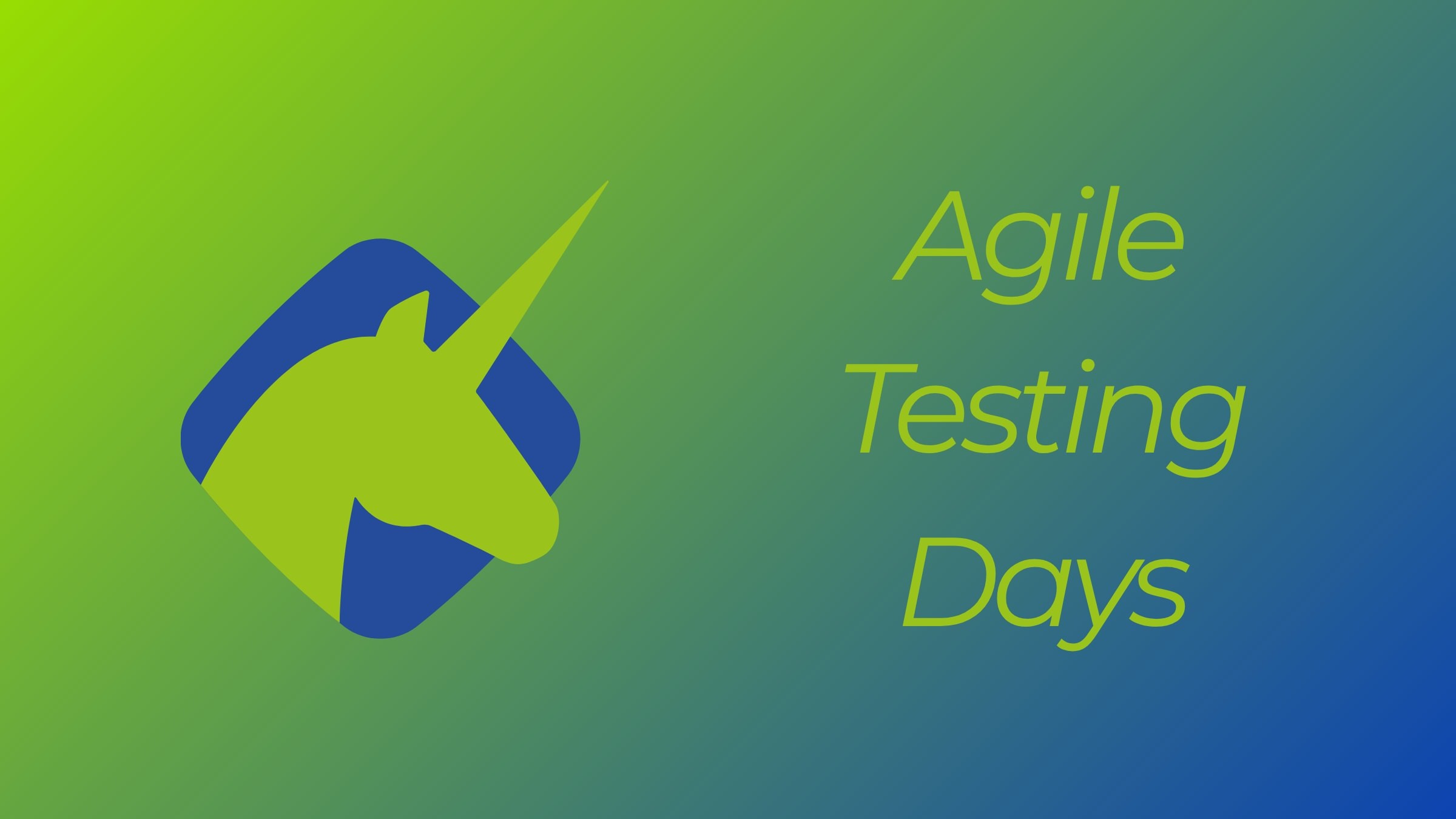 Agile
Testing
Days